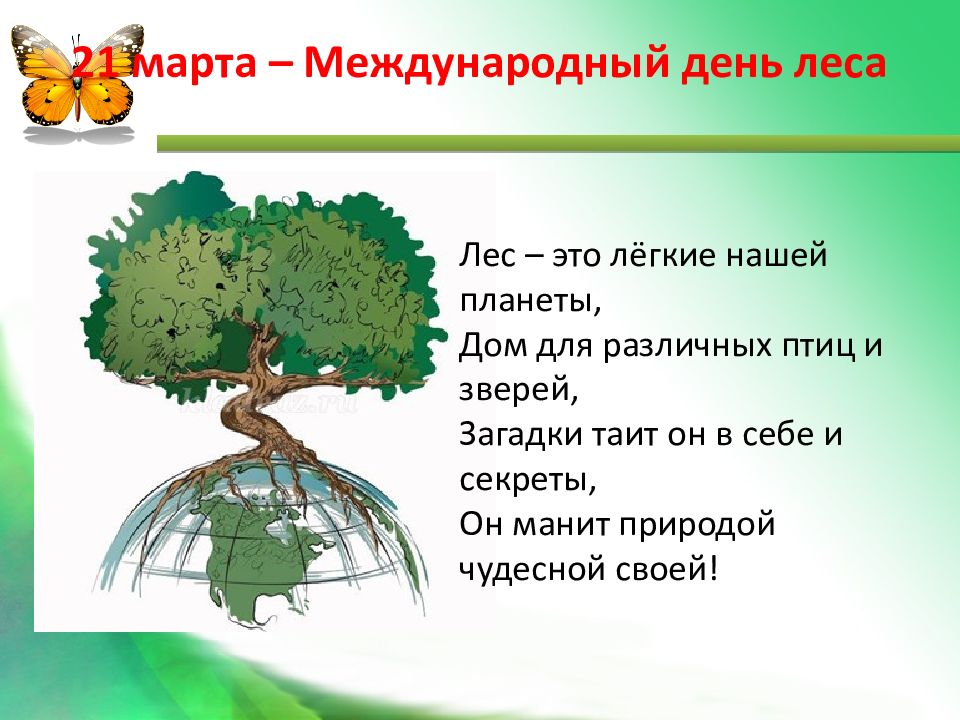 21 марта – Международный день леса

Лес – это лёгкие нашей планеты,
Дом для различных птиц и зверей,
Загадки таит он в себе и секреты,
Он манит природой чудесной своей!